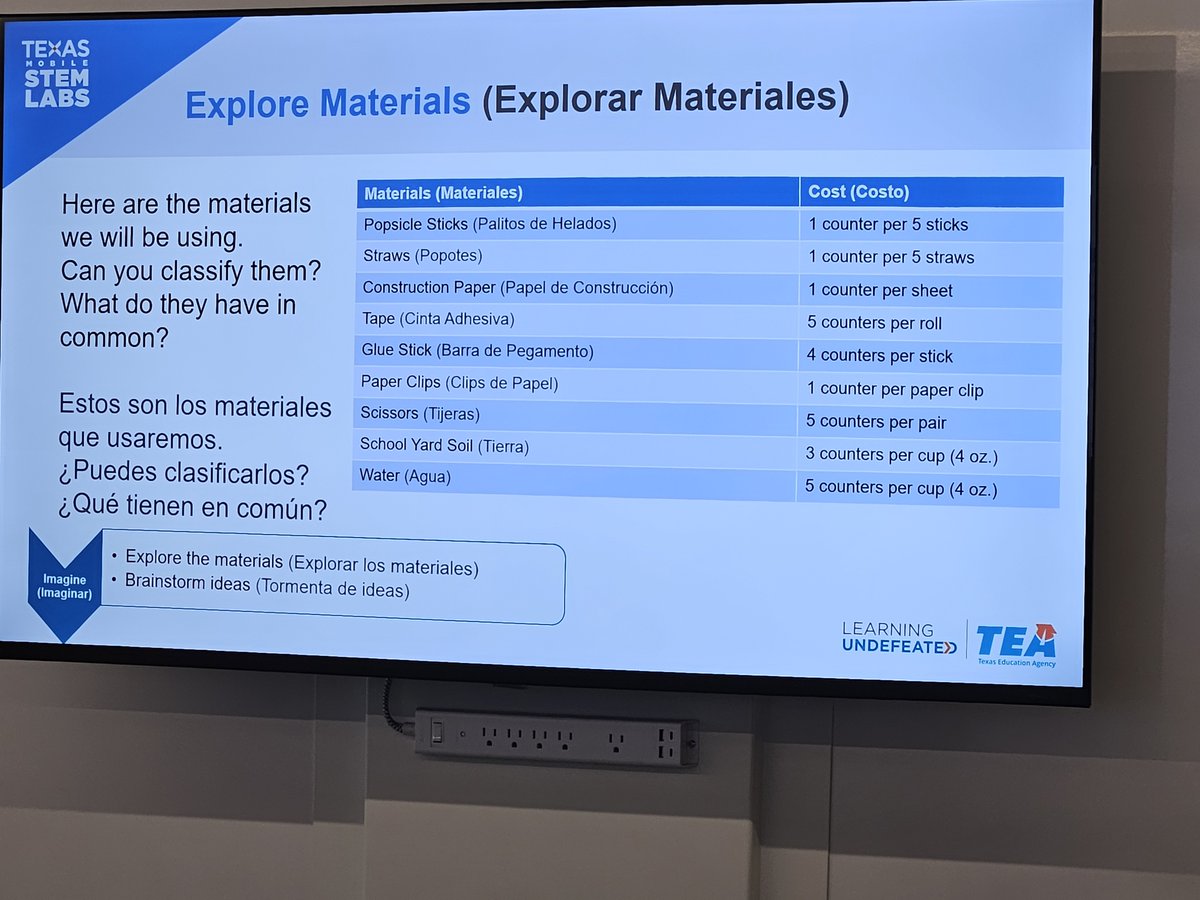 TEXAS
MOBILE
STEM
LABS

Explore Materials (Explorar Materiales)

Here are the materials we will be using.
Can you classify them?
What do they have in common?

Estos son los materiales que usaremos.
¿Puedes clasificarlos?
¿Qué tienen en común?

| Materials (Materiales) | Cost (Costo) |
|---|---|
| Popsicle Sticks (Palitos de Helados) | 1 counter per 5 sticks |
| Straws (Popotes) | 1 counter per 5 straws |
| Construction Paper (Papel de Construcción) | 1 counter per sheet |
| Tape (Cinta Adhesiva) | 5 counters per roll |
| Glue Stick (Barra de Pegamento) | 4 counters per stick |
| Paper Clips (Clips de Papel) | 1 counter per paper clip |
| Scissors (Tijeras) | 5 counters per pair |
| School Yard Soil (Tierra) | 3 counters per cup (4 oz.) |
| Water (Agua) | 5 counters per cup (4 oz.) |

Imagine
(Imaginar)

• Explore the materials (Explorar los materiales)
• Brainstorm ideas (Tormenta de ideas)

LEARNING
UNDEFEATED

TEA
Texas Education Agency